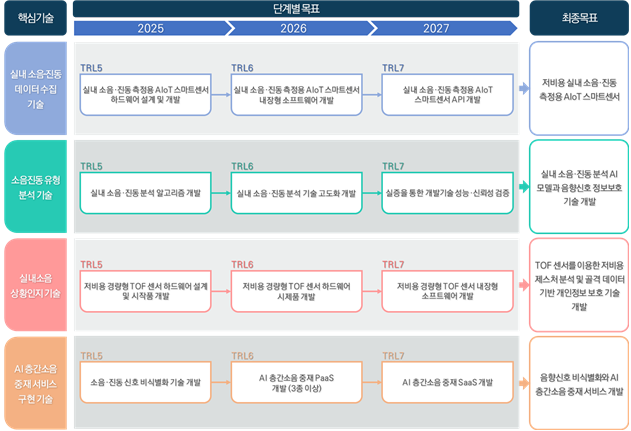 핵심기술

단계별 목표

2025

2026

2027

최종목표

실내 소음·진동 데이터 수집 기술

TRL5

실내 소음·진동 측정용 AIoT 스마트센서 하드웨어 설계 및 개발

TRL6

실내 소음·진동 측정용 AIoT 스마트센서 내장형 소프트웨어 개발

TRL7

실내 소음·진동 측정용 AIoT 스마트센서 API 개발

저비용 실내 소음·진동 측정용 AIoT 스마트센서

소음진동 유형 분석 기술

TRL5

실내 소음·진동 분석 알고리즘 개발

TRL6

실내 소음·진동 분석 기술 고도화 개발

TRL7

실증을 통한 개발기술 성능·신뢰성 검증

실내 소음·진동 분석 AI 모델과 음향신호 정보보호 기술 개발

실내소음 상황인지 기술

TRL5

저비용 경량형 TOF 센서 하드웨어 설계 및 시작품 개발

TRL6

저비용 경량형 TOF 센서 하드웨어 시제품 개발

TRL7

저비용 경량형 TOF 센서 내장형 소프트웨어 개발

TOF 센서를 이용한 저비용 제스처 분석 및 골격 데이터 기반 개인정보 보호 기술 개발

AI 층간소음 중재 서비스 구현 기술

TRL5

소음·진동 신호 비식별화 기술 개발

TRL6

AI 층간소음 중재 PaaS 개발 (3종 이상)

TRL7

AI 층간소음 중재 SaaS 개발

음향신호 비식별화와 AI 층간소음 중재 서비스 개발